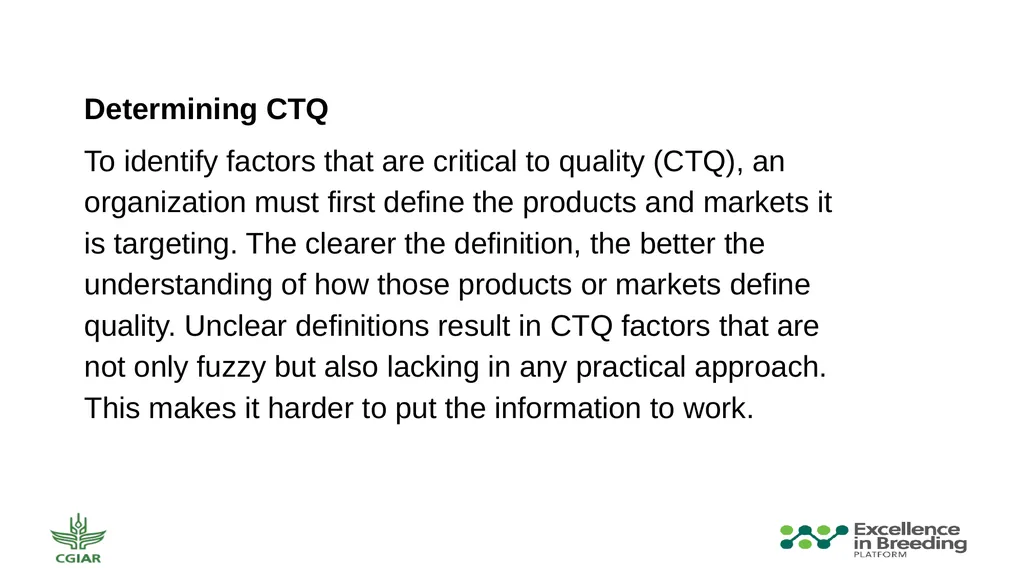 Determining CTQ

To identify factors that are critical to quality (CTQ), an organization must first define the products and markets it is targeting. The clearer the definition, the better the understanding of how those products or markets define quality. Unclear definitions result in CTQ factors that are not only fuzzy but also lacking in any practical approach. This makes it harder to put the information to work.

CGIAR

Excellence in Breeding PLATFORM